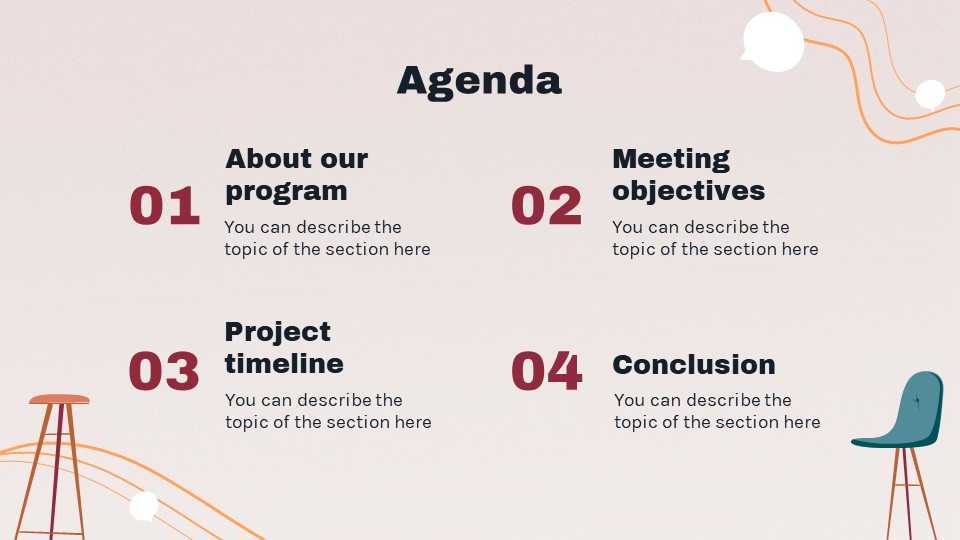 Agenda

01
About our program
You can describe the topic of the section here

02
Meeting objectives
You can describe the topic of the section here

03
Project timeline
You can describe the topic of the section here

04
Conclusion
You can describe the topic of the section here